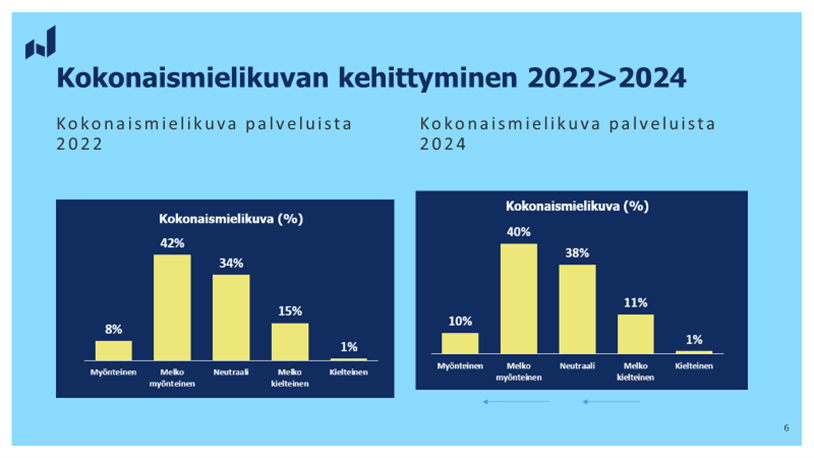 Kokonaismielikuvan kehittyminen 2022>2024

Kokonaismielikuva palveluista 2022

Kokonaismielikuva (%)

8%
42%
34%
15%
1%

Myönteinen
Melko myönteinen
Neutraali
Melko kielteinen
Kielteinen

Kokonaismielikuva palveluista 2024

Kokonaismielikuva (%)

10%
40%
38%
11%
1%

Myönteinen
Melko myönteinen
Neutraali
Melko kielteinen
Kielteinen

6